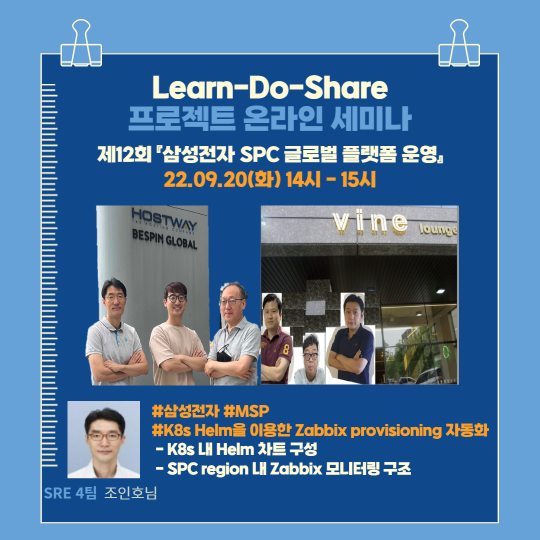 Learn-Do-Share
프로젝트 온라인 세미나

제12회 『삼성전자 SPC 글로벌 플랫폼 운영』
22.09.20(화) 14시 - 15시

HOSTWAY
THE HOSTING COMPANY
BESPIN GLOBAL

vine lounge

#삼성전자 #MSP
#K8s Helm을 이용한 Zabbix provisioning 자동화
- K8s 내 Helm 차트 구성
- SPC region 내 Zabbix 모니터링 구조

SRE 4팀 조인호님